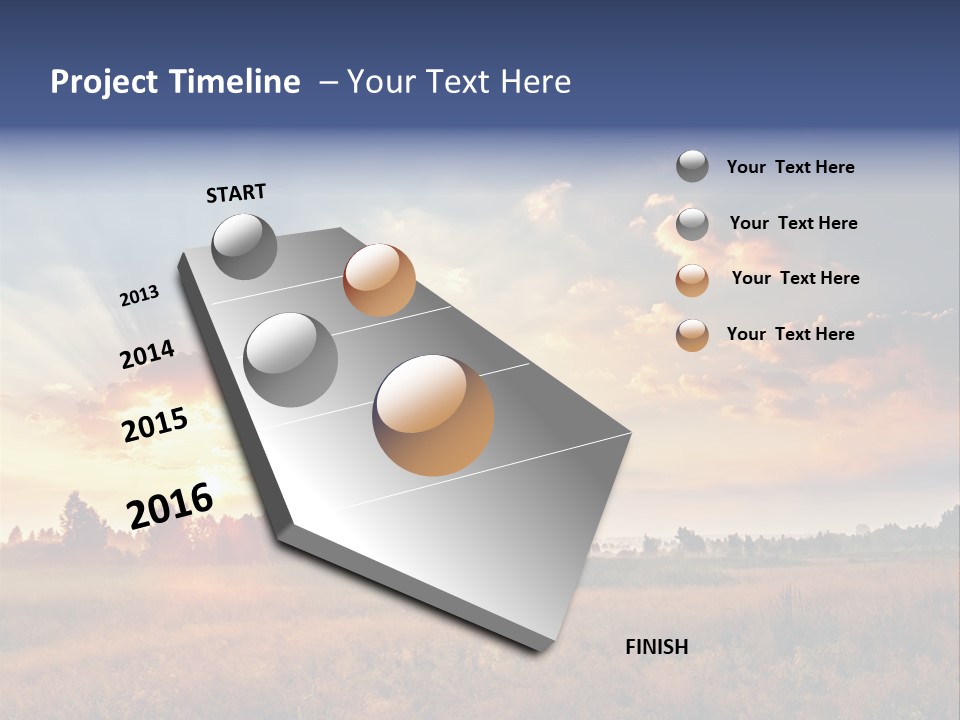 Project Timeline – Your Text Here

START

2013

2014

2015

2016

FINISH

Your Text Here

Your Text Here

Your Text Here

Your Text Here